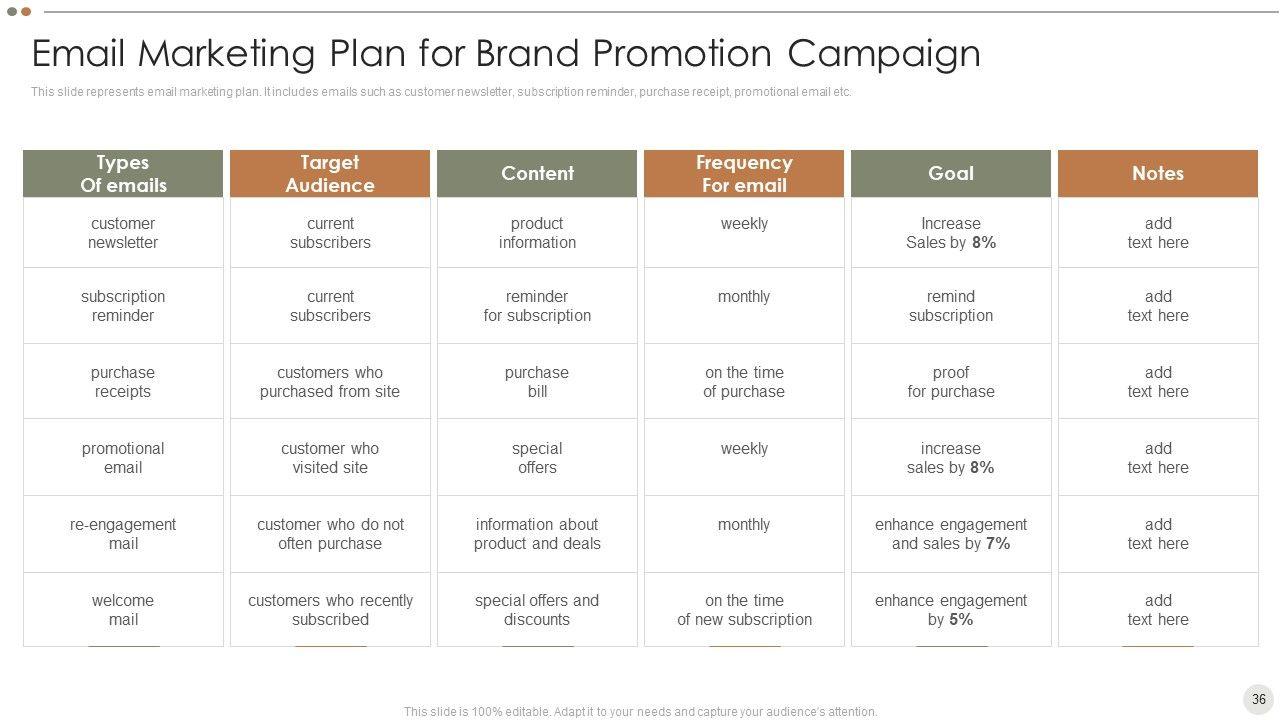 Email Marketing Plan for Brand Promotion Campaign

This slide represents email marketing plan. It includes emails such as customer newsletter, subscription reminder, purchase receipt, promotional email etc.

| Types Of emails | Target Audience | Content | Frequency For email | Goal | Notes |
|---|---|---|---|---|---|
| customer newsletter | current subscribers | product information | weekly | Increase Sales by 8% | add text here |
| subscription reminder | current subscribers | reminder for subscription | monthly | remind subscription | add text here |
| purchase receipts | customers who purchased from site | purchase bill | on the time of purchase | proof for purchase | add text here |
| promotional email | customer who visited site | special offers | weekly | increase sales by 8% | add text here |
| re-engagement mail | customer who do not often purchase | information about product and deals | monthly | enhance engagement and sales by 7% | add text here |
| welcome mail | customers who recently subscribed | special offers and discounts | on the time of new subscription | enhance engagement by 5% | add text here |

This slide is 100% editable. Adapt it to your needs and capture your audience's attention.

36